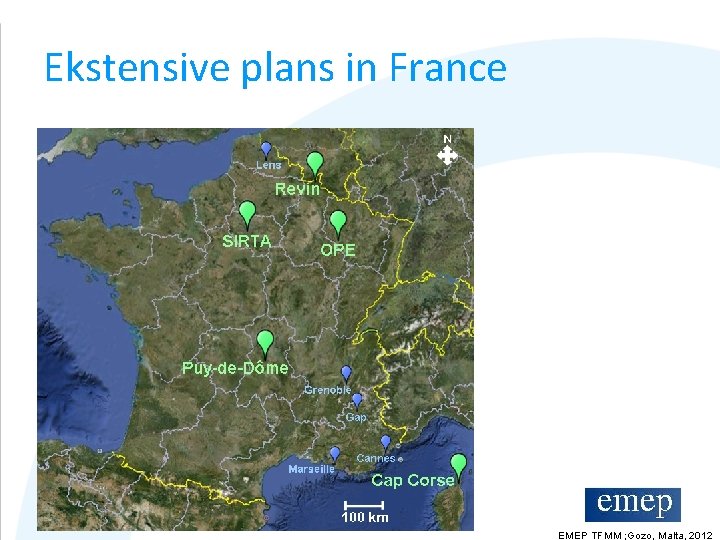 Ekstensive plans in France

N

Lens

Revin

SIRTA

OPE

Puy-de-Dôme

Grenoble

Gap

Marseille

Cannes

Cap Corse

100 km

emep

EMEP TFMM ;Gozo, Malta, 2012